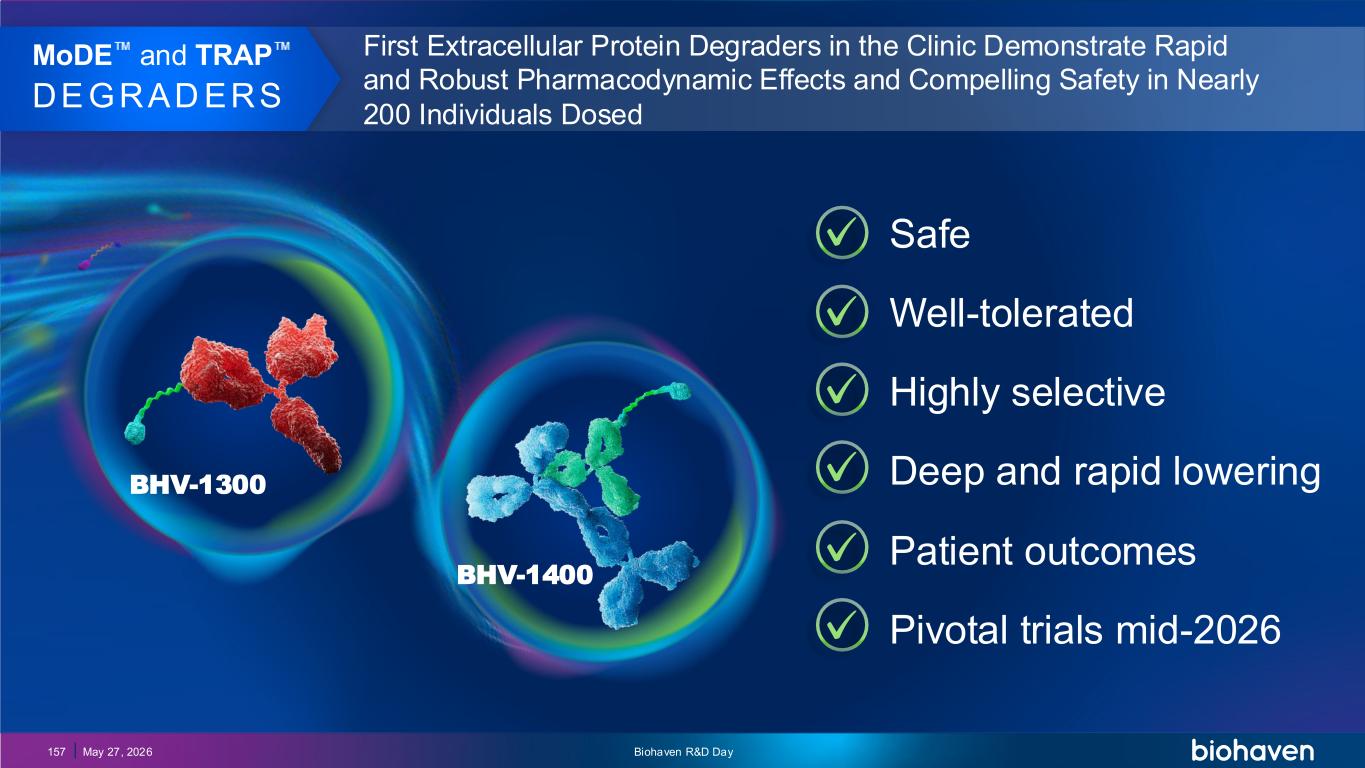 MoDE™ and TRAP™
DEGRADERS

First Extracellular Protein Degraders in the Clinic Demonstrate Rapid and Robust Pharmacodynamic Effects and Compelling Safety in Nearly 200 Individuals Dosed

BHV-1300

BHV-1400

✓ Safe

✓ Well-tolerated

✓ Highly selective

✓ Deep and rapid lowering

✓ Patient outcomes

✓ Pivotal trials mid-2026

157 | May 27, 2026 Biohaven R&D Day biohaven